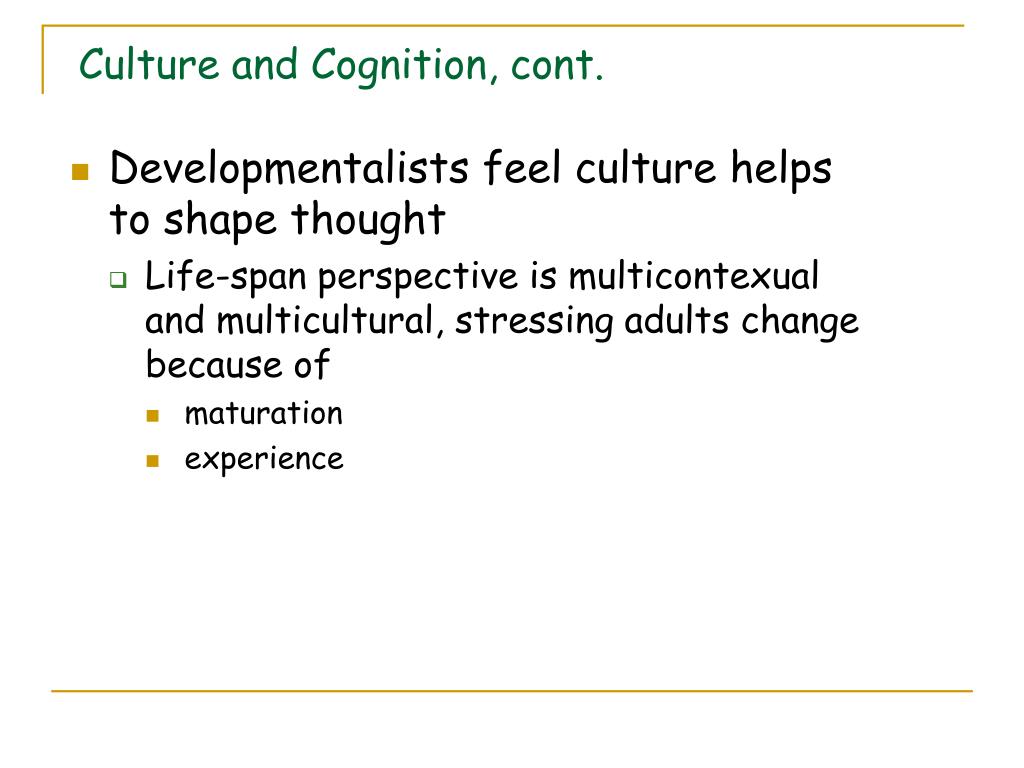 Culture and Cognition, cont.

Developmentalists feel culture helps to shape thought

Life-span perspective is multicontexual and multicultural, stressing adults change because of

maturation

experience